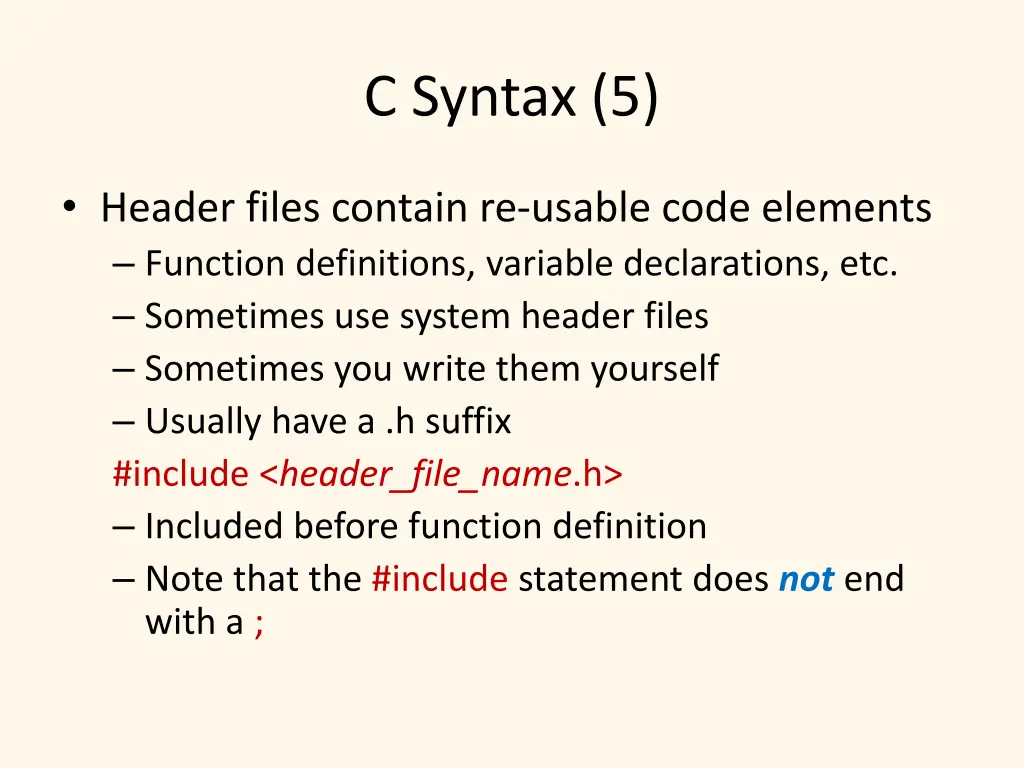 C Syntax (5)

• Header files contain re-usable code elements
– Function definitions, variable declarations, etc.
– Sometimes use system header files
– Sometimes you write them yourself
– Usually have a .h suffix
#include <header_file_name.h>
– Included before function definition
– Note that the #include statement does not end with a ;